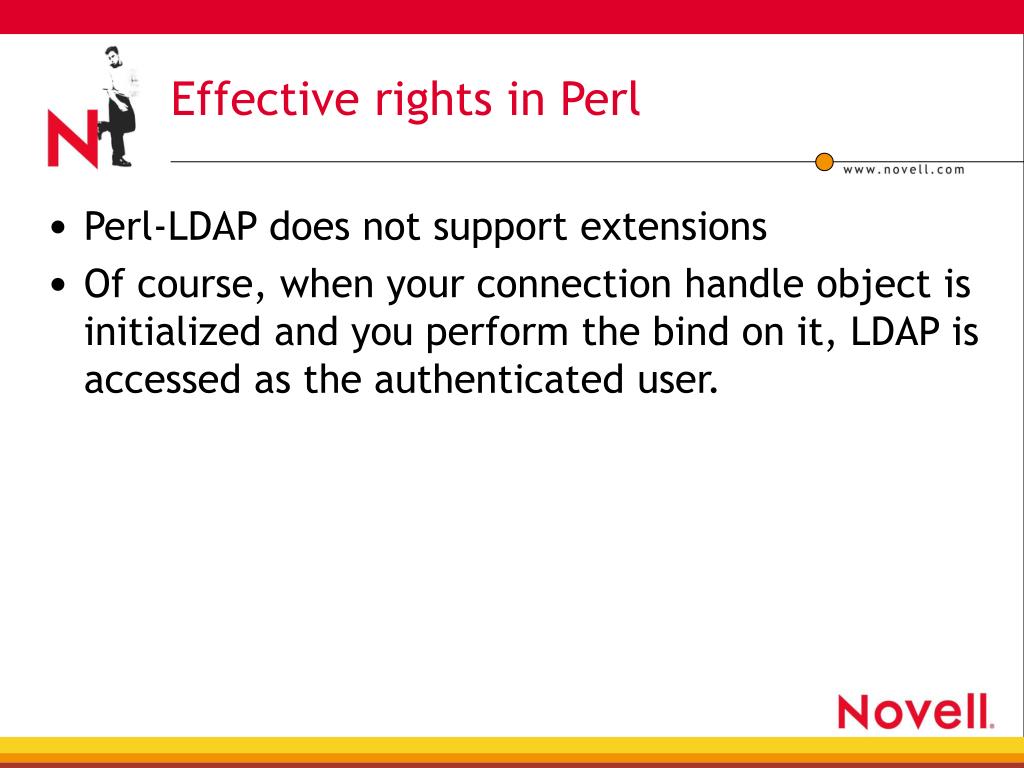 N

Effective rights in Perl

www.novell.com

• Perl-LDAP does not support extensions
• Of course, when your connection handle object is initialized and you perform the bind on it, LDAP is accessed as the authenticated user.

Novell.